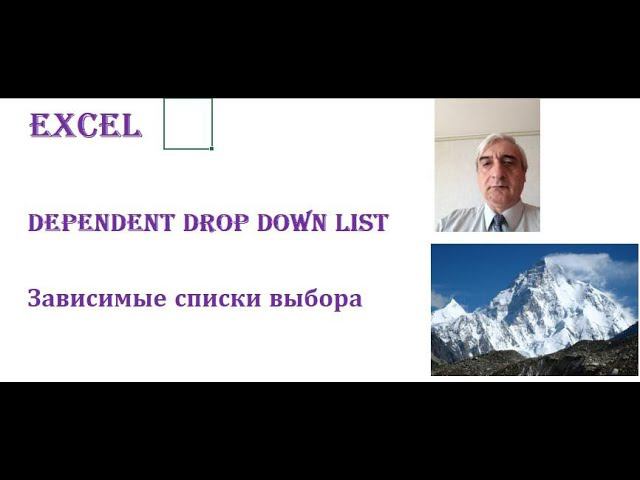 EXCEL

DEPENDENT DROP DOWN LIST

Зависимые списки выбора